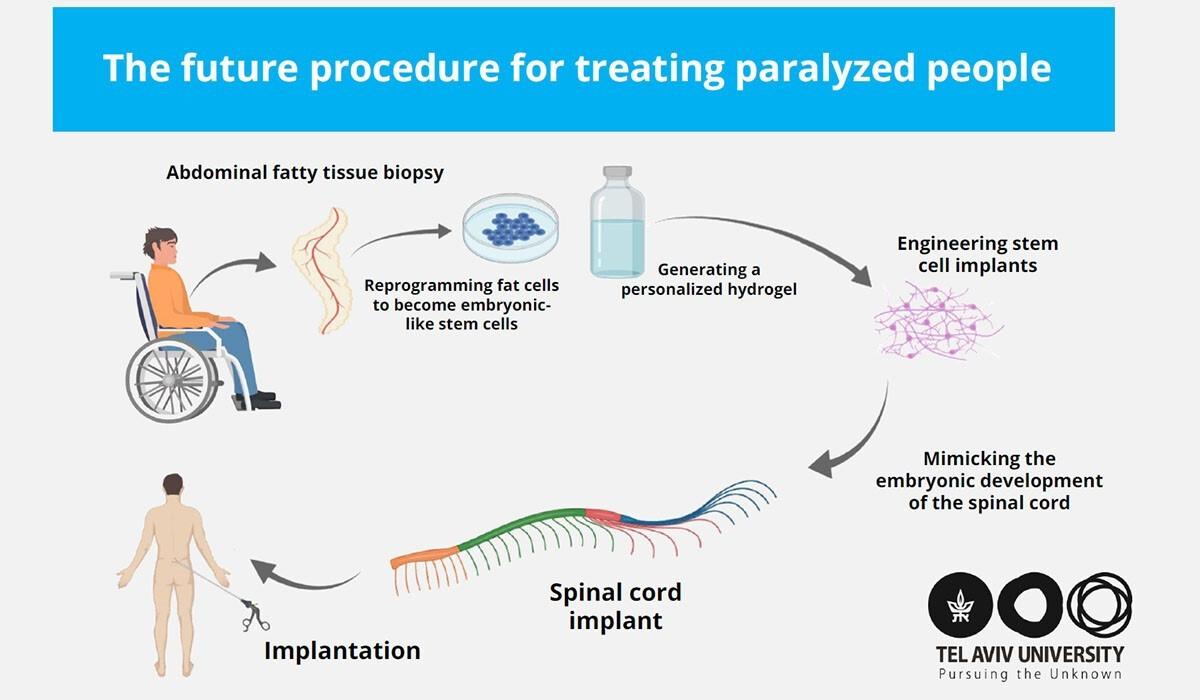 The future procedure for treating paralyzed people

Abdominal fatty tissue biopsy

Reprogramming fat cells to become embryonic-like stem cells

Generating a personalized hydrogel

Engineering stem cell implants

Mimicking the embryonic development of the spinal cord

Spinal cord implant

Implantation

TEL AVIV UNIVERSITY
Pursuing the Unknown